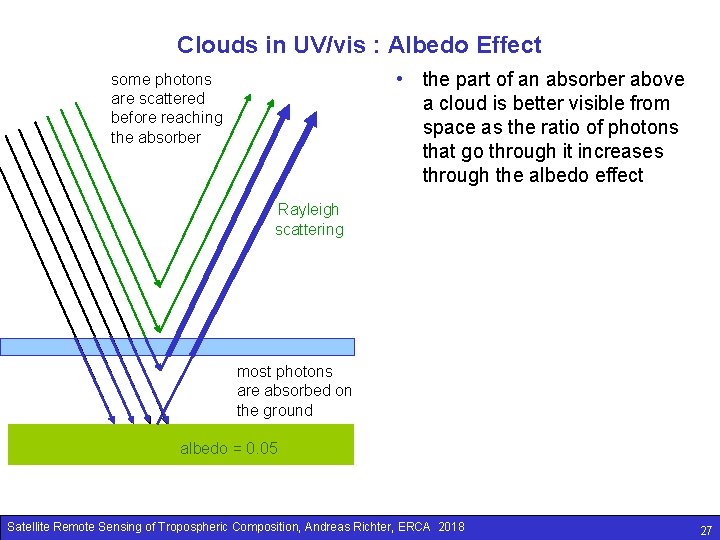 Clouds in UV/vis : Albedo Effect

some photons are scattered before reaching the absorber

Rayleigh scattering

most photons are absorbed on the ground

albedo = 0.05

• the part of an absorber above a cloud is better visible from space as the ratio of photons that go through it increases through the albedo effect

Satellite Remote Sensing of Tropospheric Composition, Andreas Richter, ERCA 2018

27